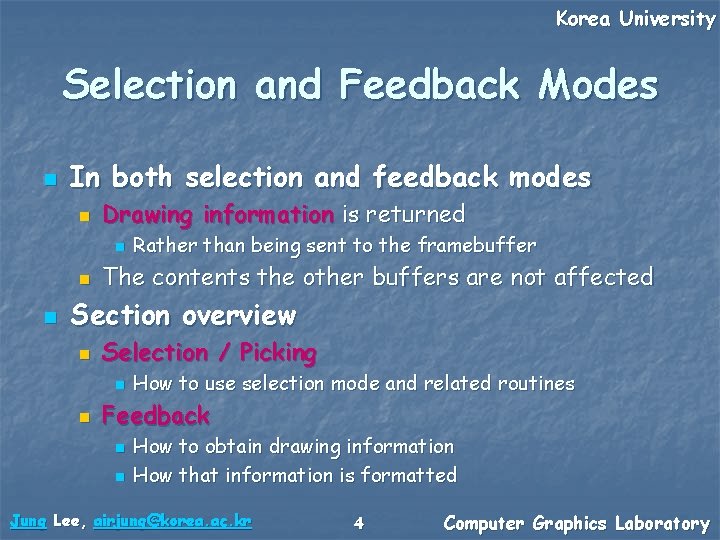 Korea University

Selection and Feedback Modes

In both selection and feedback modes

Drawing information is returned

Rather than being sent to the framebuffer

The contents the other buffers are not affected

Section overview

Selection / Picking

How to use selection mode and related routines

Feedback

How to obtain drawing information

How that information is formatted

Jung Lee, airjung@korea.ac.kr 4 Computer Graphics Laboratory